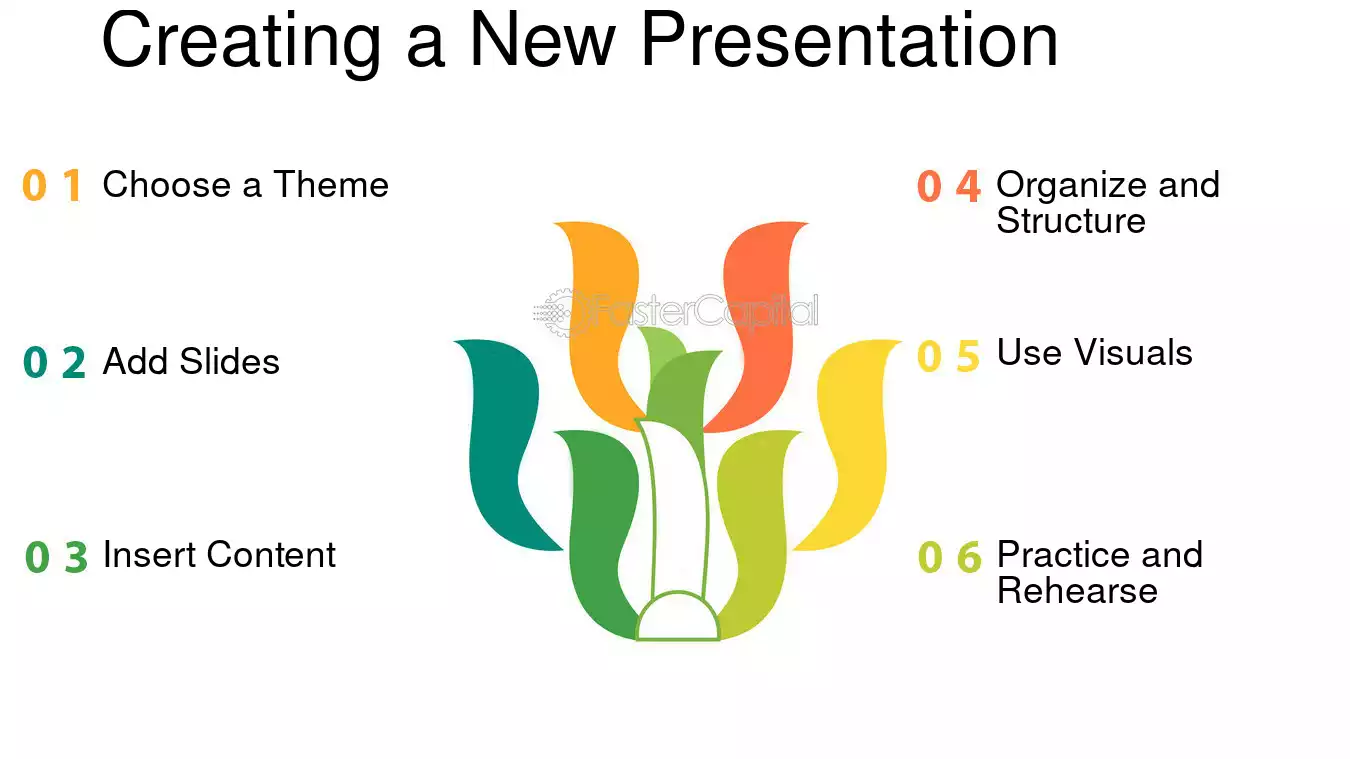 Creating a New Presentation

0 1 Choose a Theme

0 2 Add Slides

0 3 Insert Content

0 4 Organize and Structure

0 5 Use Visuals

0 6 Practice and Rehearse

FasterCapital